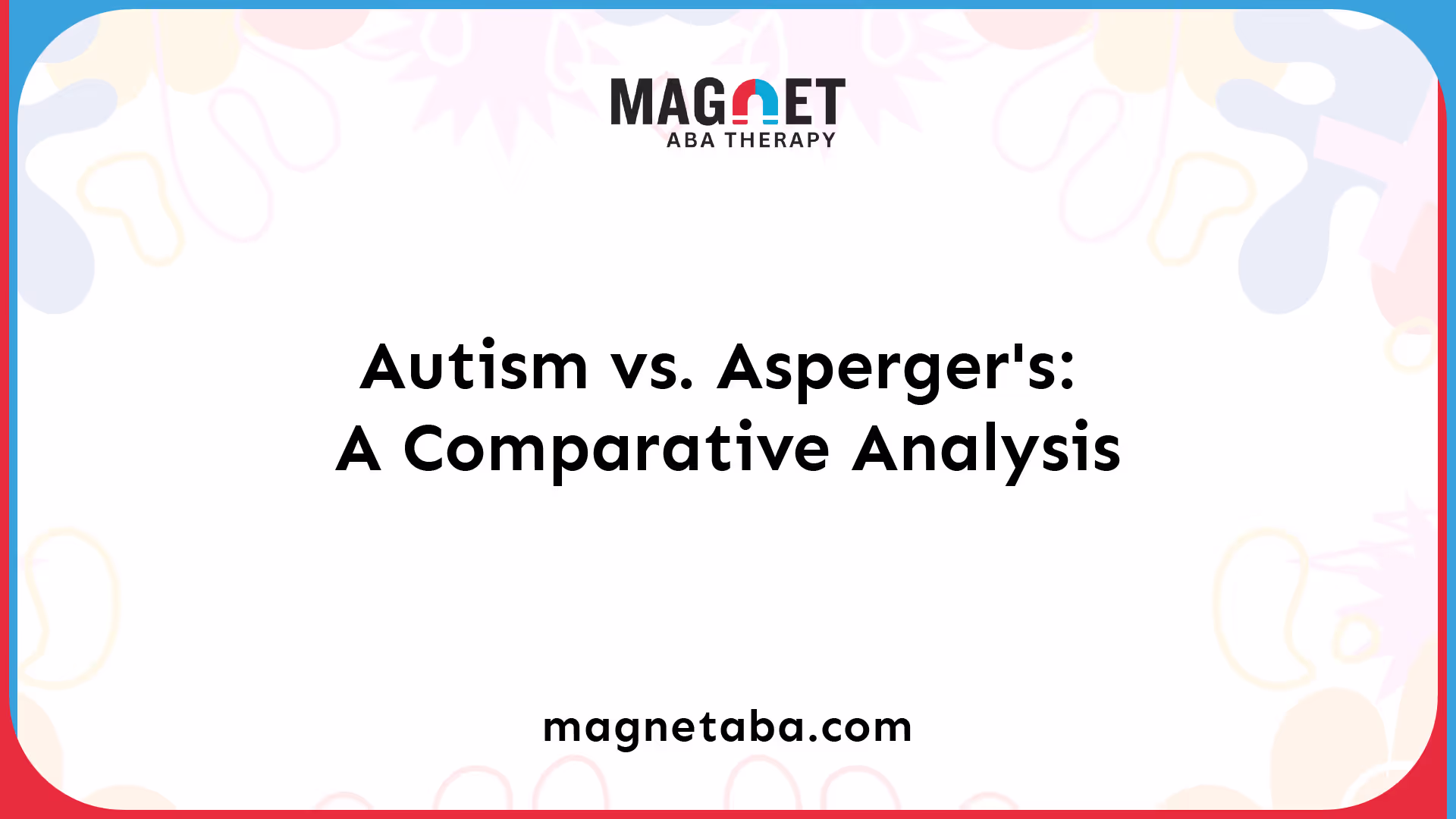 MAGNET
ABA THERAPY

Autism vs. Asperger's:
A Comparative Analysis

magnetaba.com